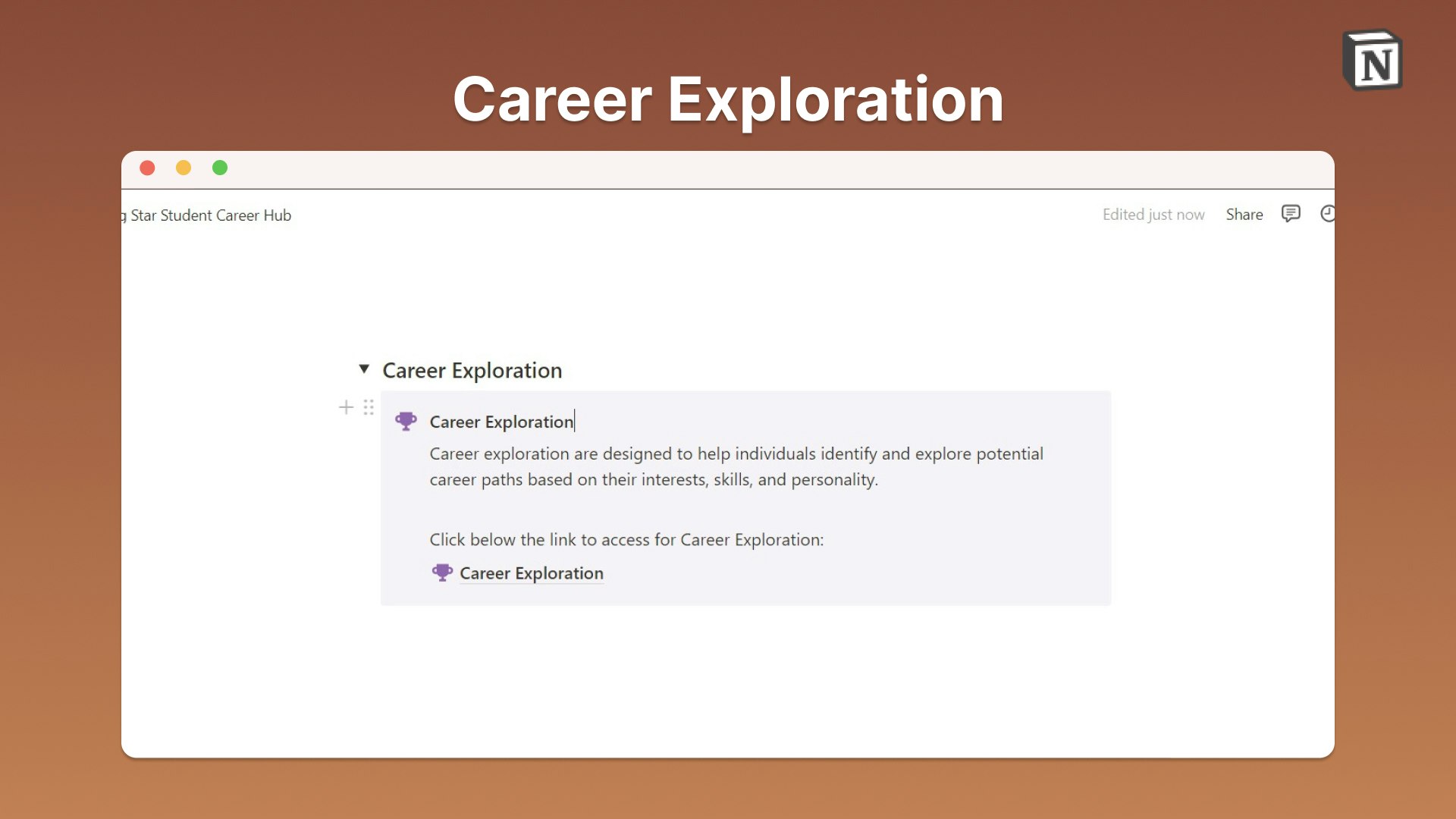 Career Exploration

N

g Star Student Career Hub

Edited just now Share

Career Exploration

Career Exploration

Career exploration are designed to help individuals identify and explore potential career paths based on their interests, skills, and personality.

Click below the link to access for Career Exploration:

Career Exploration